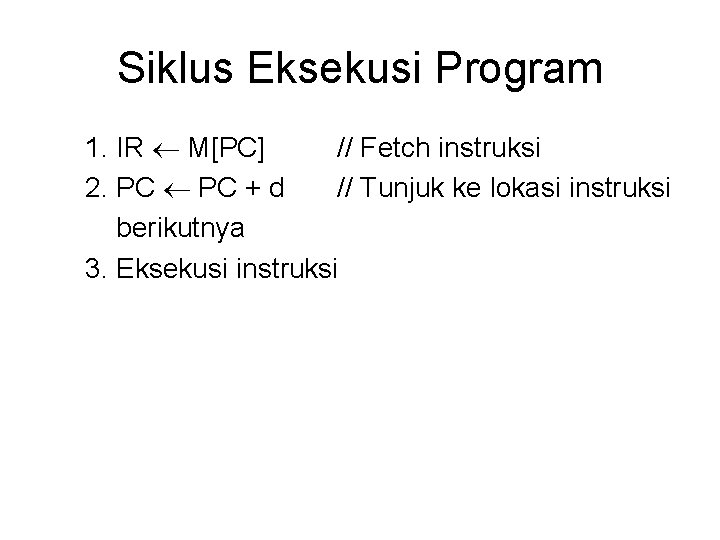 Siklus Eksekusi Program

1. IR $\leftarrow$ M[PC] // Fetch instruksi
2. PC $\leftarrow$ PC + d // Tunjuk ke lokasi instruksi berikutnya
3. Eksekusi instruksi